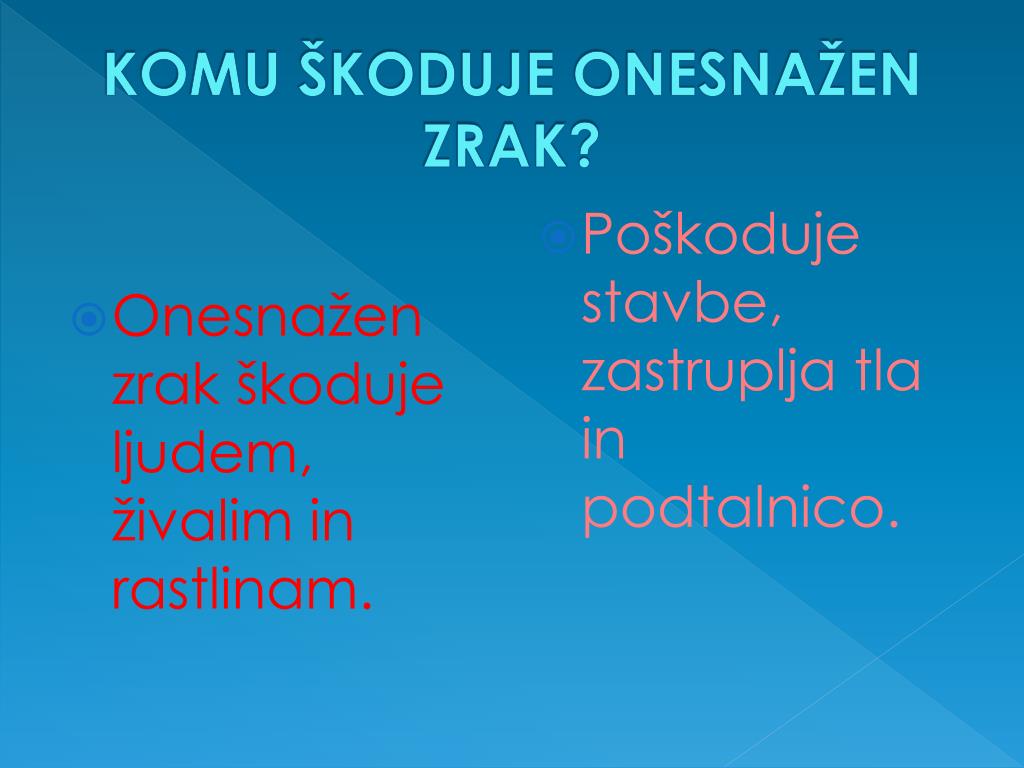 KOMU ŠKODUJE ONESNAŽEN ZRAK?

Onesnažen zrak škoduje ljudem, živalim in rastlinam.

Poškoduje stavbe, zastruplja tla in podtalnico.